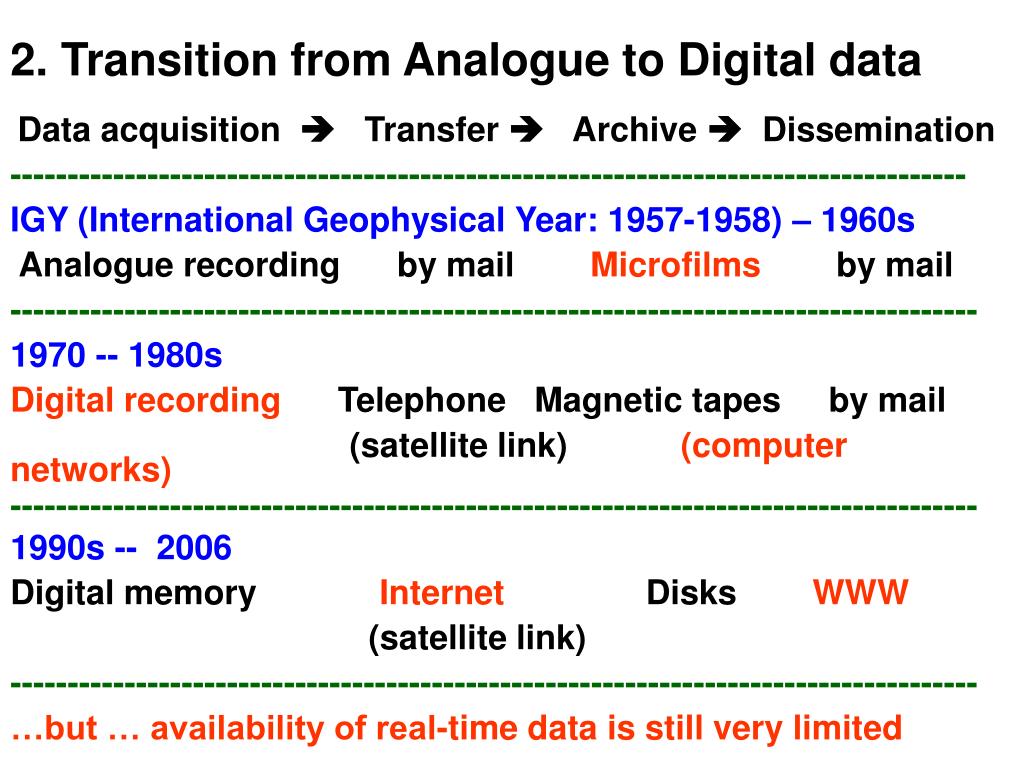 2. Transition from Analogue to Digital data

Data acquisition ➔ Transfer ➔ Archive ➔ Dissemination

--------------------------------------------------------------------------------

IGY (International Geophysical Year: 1957-1958) – 1960s

Analogue recording by mail Microfilms by mail

--------------------------------------------------------------------------------

1970 -- 1980s

Digital recording Telephone Magnetic tapes by mail

(satellite link) (computer networks)

--------------------------------------------------------------------------------

1990s -- 2006

Digital memory Internet Disks WWW

(satellite link)

--------------------------------------------------------------------------------

…but … availability of real-time data is still very limited